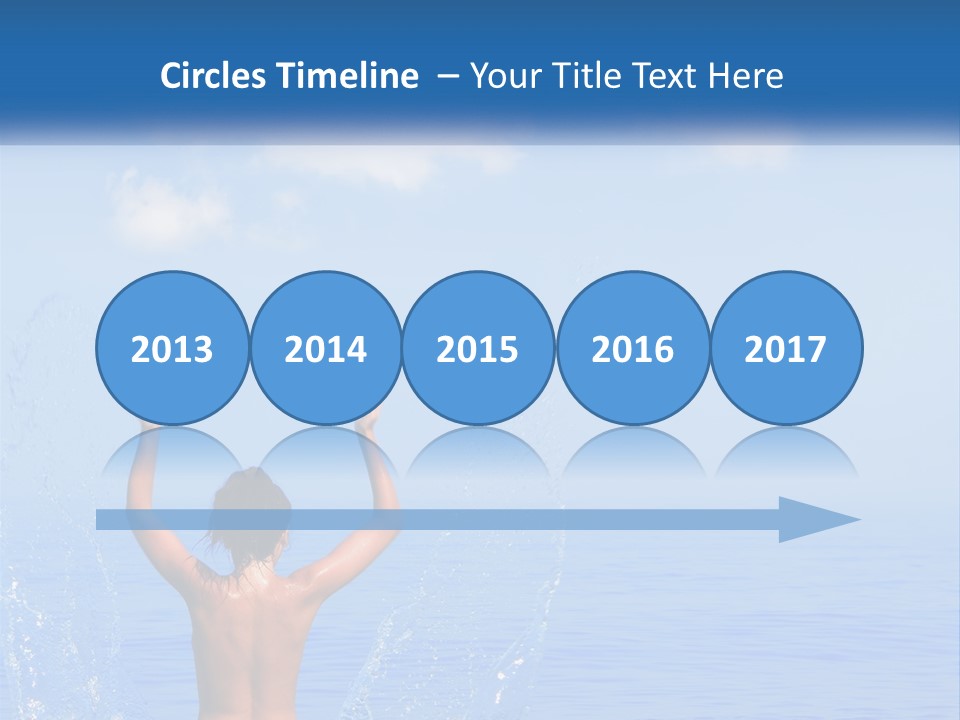 Circles Timeline – Your Title Text Here

2013

2014

2015

2016

2017